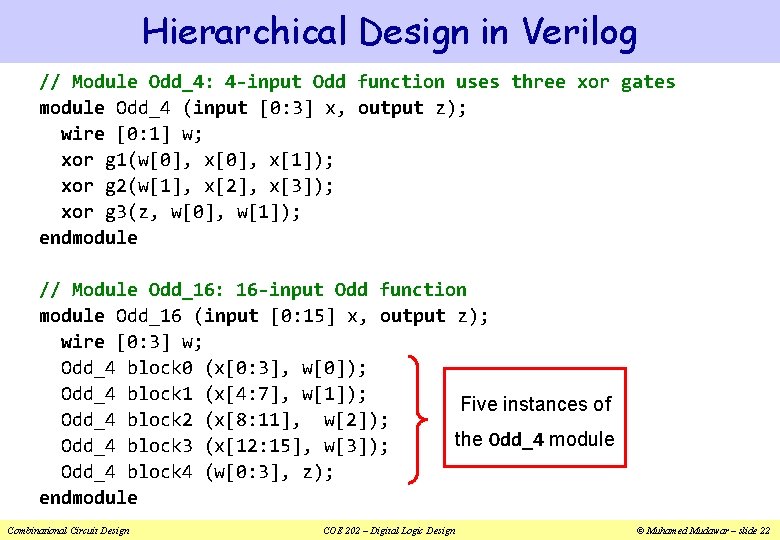 Hierarchical Design in Verilog

// Module Odd_4: 4-input Odd function uses three xor gates
module Odd_4 (input [0:3] x, output z);
  wire [0:1] w;
  xor g1(w[0], x[0], x[1]);
  xor g2(w[1], x[2], x[3]);
  xor g3(z, w[0], w[1]);
endmodule

// Module Odd_16: 16-input Odd function
module Odd_16 (input [0:15] x, output z);
  wire [0:3] w;
  Odd_4 block0 (x[0:3], w[0]);
  Odd_4 block1 (x[4:7], w[1]);
  Odd_4 block2 (x[8:11],  w[2]);
  Odd_4 block3 (x[12:15], w[3]);
  Odd_4 block4 (w[0:3], z);
endmodule

Five instances of the Odd_4 module

Combinational Circuit Design

COE 202 – Digital Logic Design

© Muhamed Mudawar – slide 22